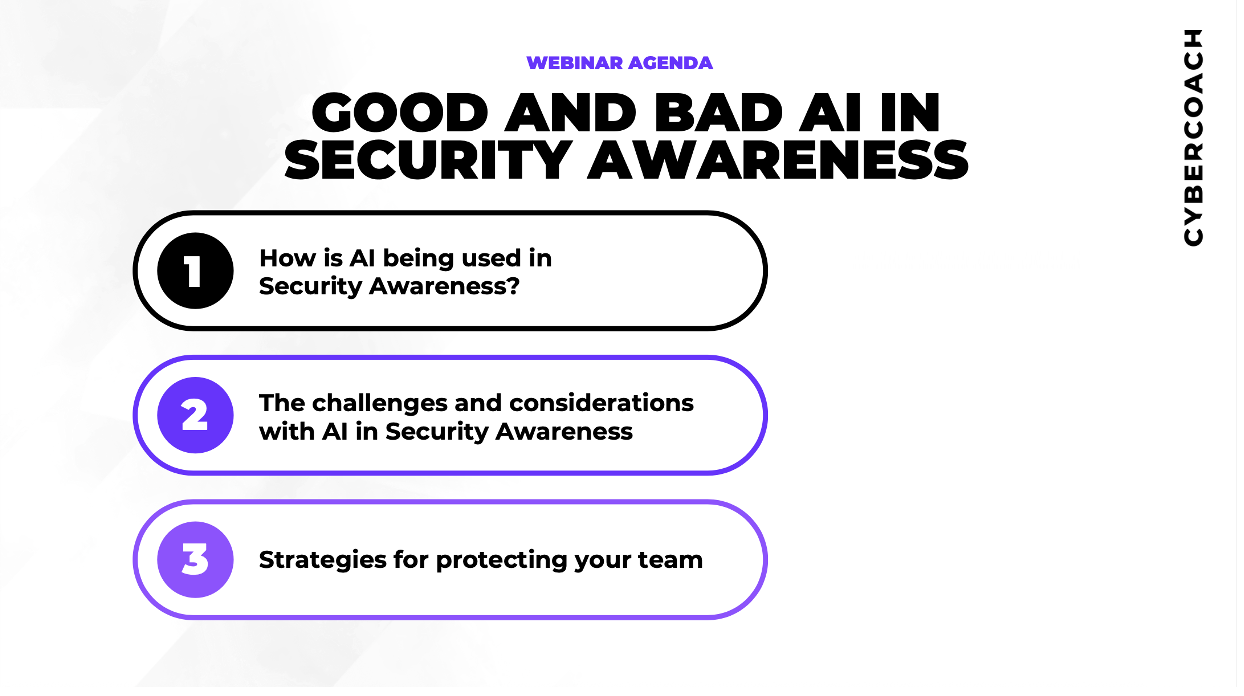 WEBINAR AGENDA

GOOD AND BAD AI IN SECURITY AWARENESS

1 How is AI being used in Security Awareness?

2 The challenges and considerations with AI in Security Awareness

3 Strategies for protecting your team

CYBERCOACH